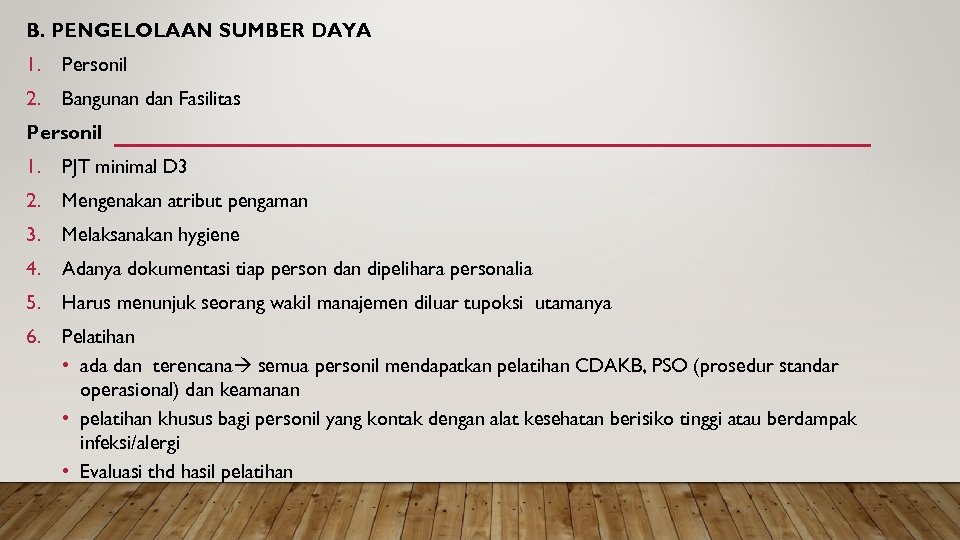 B. PENGELOLAAN SUMBER DAYA

1. Personil
2. Bangunan dan Fasilitas

Personil

1. PJT minimal D3
2. Mengenakan atribut pengaman
3. Melaksanakan hygiene
4. Adanya dokumentasi tiap person dan dipelihara personalia
5. Harus menunjuk seorang wakil manajemen diluar tupoksi utamanya
6. Pelatihan
 • ada dan terencana→ semua personil mendapatkan pelatihan CDAKB, PSO (prosedur standar operasional) dan keamanan
 • pelatihan khusus bagi personil yang kontak dengan alat kesehatan berisiko tinggi atau berdampak infeksi/alergi
 • Evaluasi thd hasil pelatihan